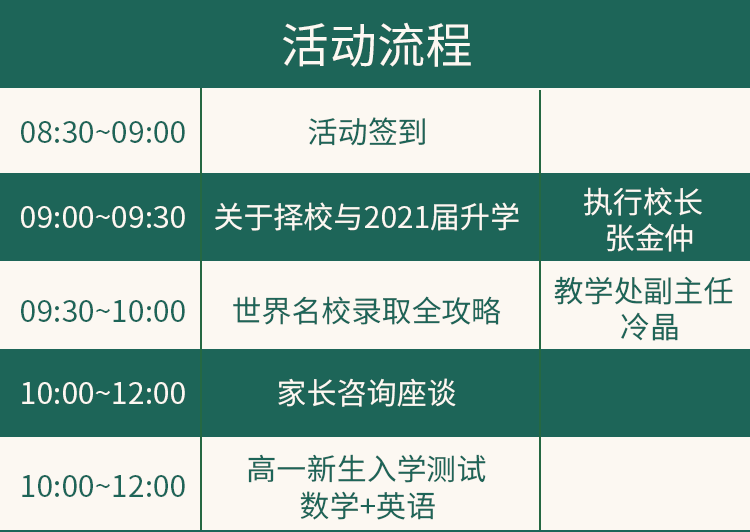 活动流程

| | | |
|---|---|---|
| 08:30~09:00 | 活动签到 | |
| 09:00~09:30 | 关于择校与2021届升学 | 执行校长 张金仲 |
| 09:30~10:00 | 世界名校录取全攻略 | 教学处副主任 冷晶 |
| 10:00~12:00 | 家长咨询座谈 | |
| 10:00~12:00 | 高一新生入学测试 数学+英语 | |